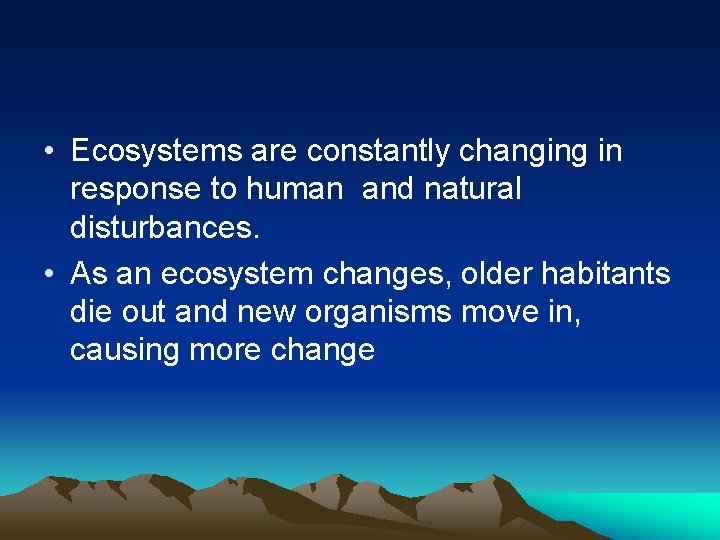 • Ecosystems are constantly changing in response to human and natural disturbances.

• As an ecosystem changes, older habitants die out and new organisms move in, causing more change